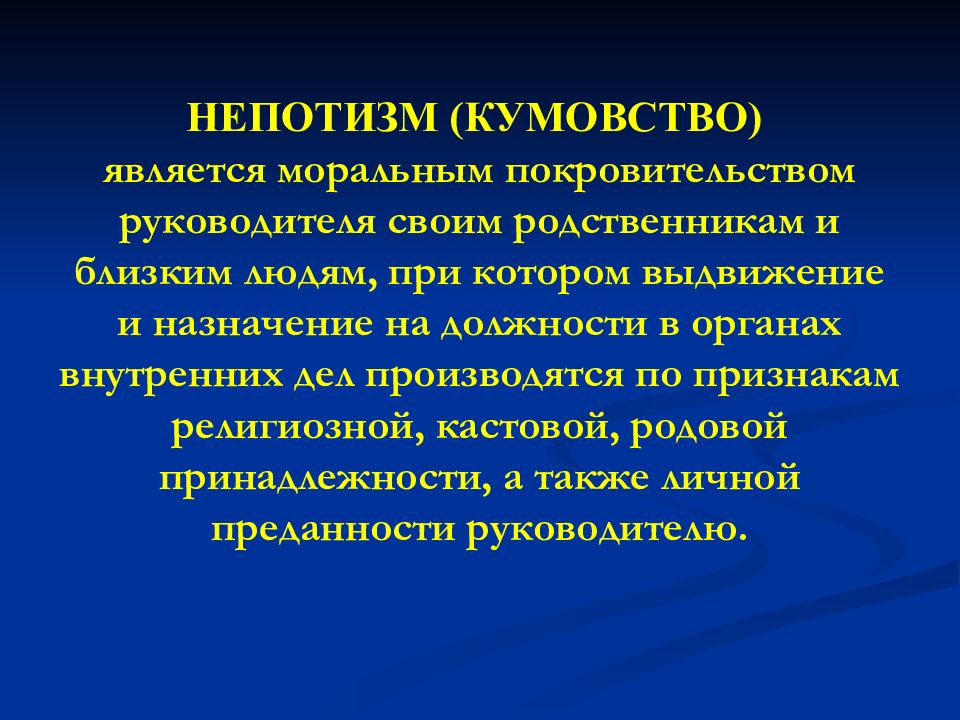 НЕПОТИЗМ (КУМОВСТВО)
является моральным покровительством руководителя своим родственникам и близким людям, при котором выдвижение и назначение на должности в органах внутренних дел производятся по признакам религиозной, кастовой, родовой принадлежности, а также личной преданности руководителю.